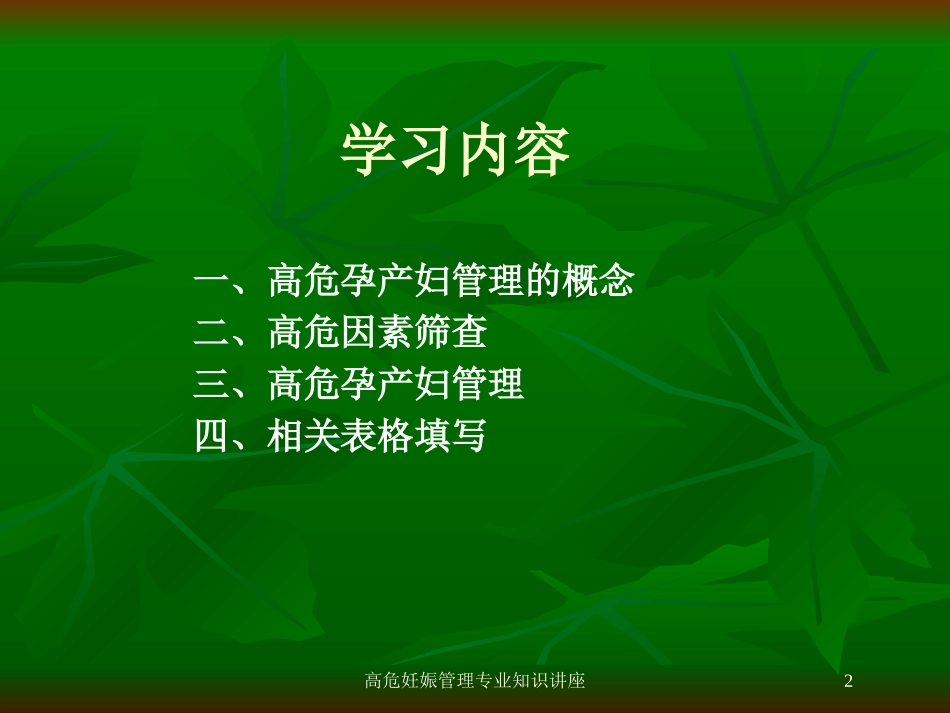 学习内容

一、高危孕产妇管理的概念
二、高危因素筛查
三、高危孕产妇管理
四、相关表格填写

高危妊娠管理专业知识讲座

2